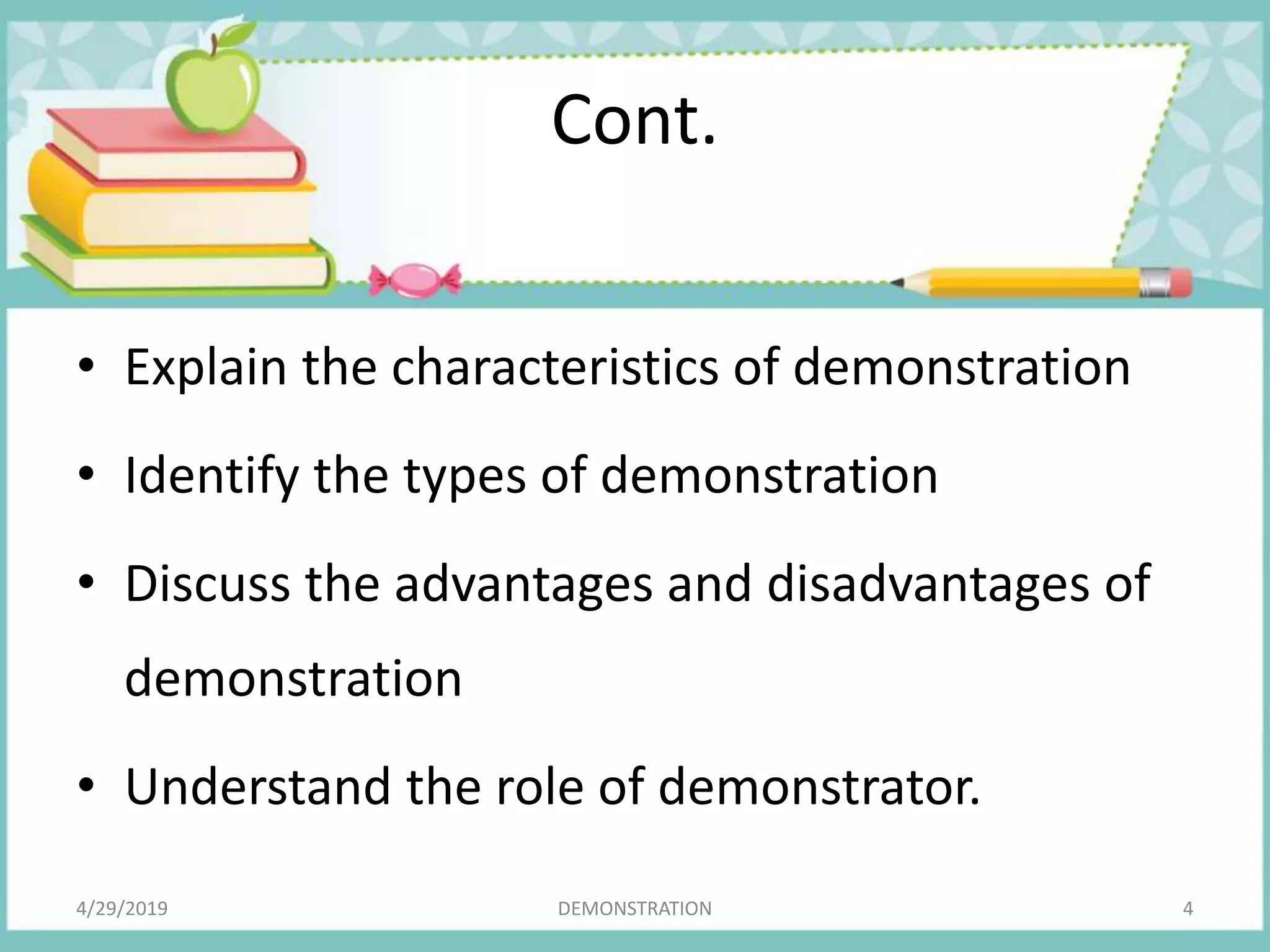 Cont.

• Explain the characteristics of demonstration

• Identify the types of demonstration

• Discuss the advantages and disadvantages of demonstration

• Understand the role of demonstrator.

4/29/2019 DEMONSTRATION 4